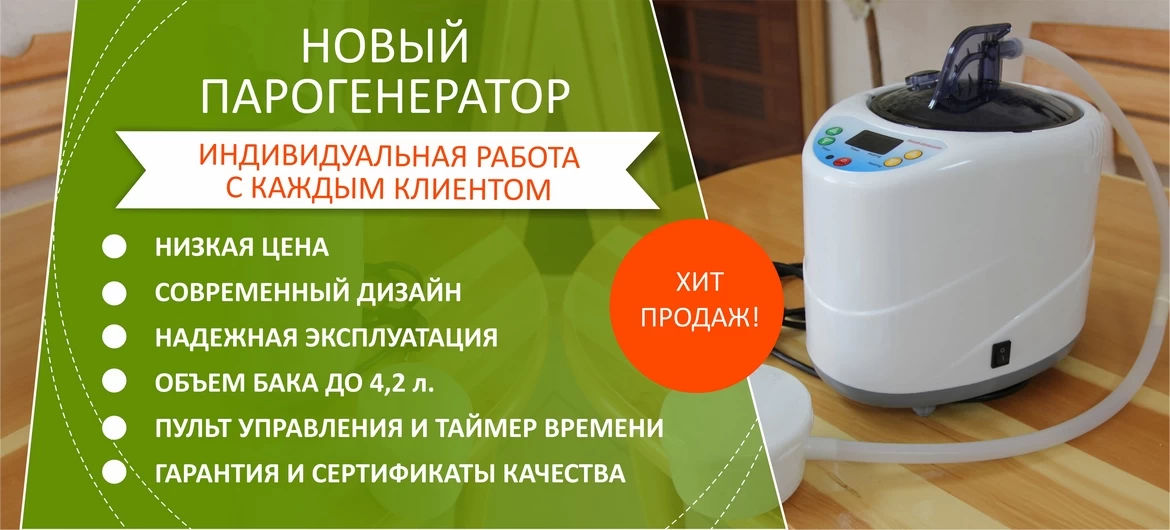 НОВЫЙ ПАРОГЕНЕРАТОР

ИНДИВИДУАЛЬНАЯ РАБОТА С КАЖДЫМ КЛИЕНТОМ

НИЗКАЯ ЦЕНА
СОВРЕМЕННЫЙ ДИЗАЙН
НАДЕЖНАЯ ЭКСПЛУАТАЦИЯ
ОБЪЕМ БАКА ДО 4,2 л.
ПУЛЬТ УПРАВЛЕНИЯ И ТАЙМЕР ВРЕМЕНИ
ГАРАНТИЯ И СЕРТИФИКАТЫ КАЧЕСТВА

ХИТ ПРОДАЖ!